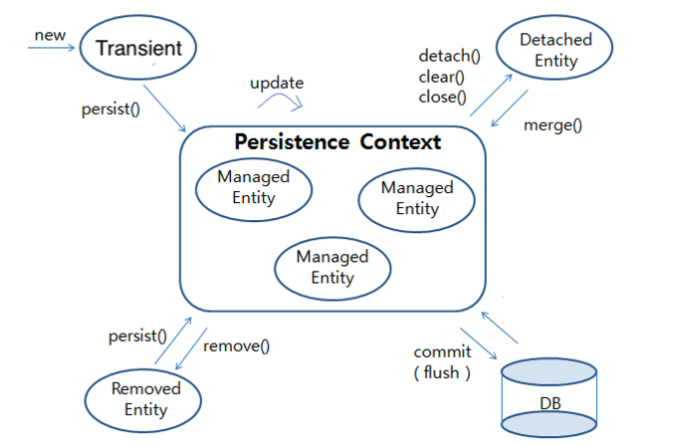 new

Transient

persist()

update

detach()
clear()
close()

Detached Entity

merge()

Persistence Context

Managed Entity

Managed Entity

Managed Entity

persist()

remove()

Removed Entity

commit
( flush )

DB